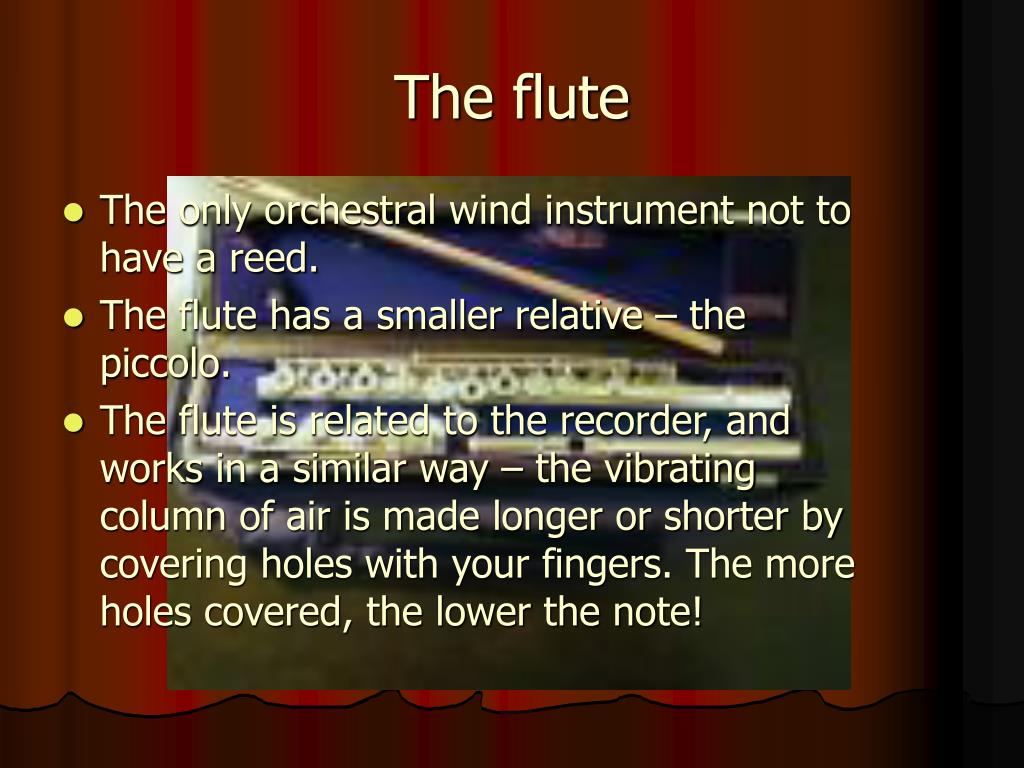 The flute

- The only orchestral wind instrument not to have a reed.
- The flute has a smaller relative – the piccolo.
- The flute is related to the recorder, and works in a similar way – the vibrating column of air is made longer or shorter by covering holes with your fingers. The more holes covered, the lower the note!